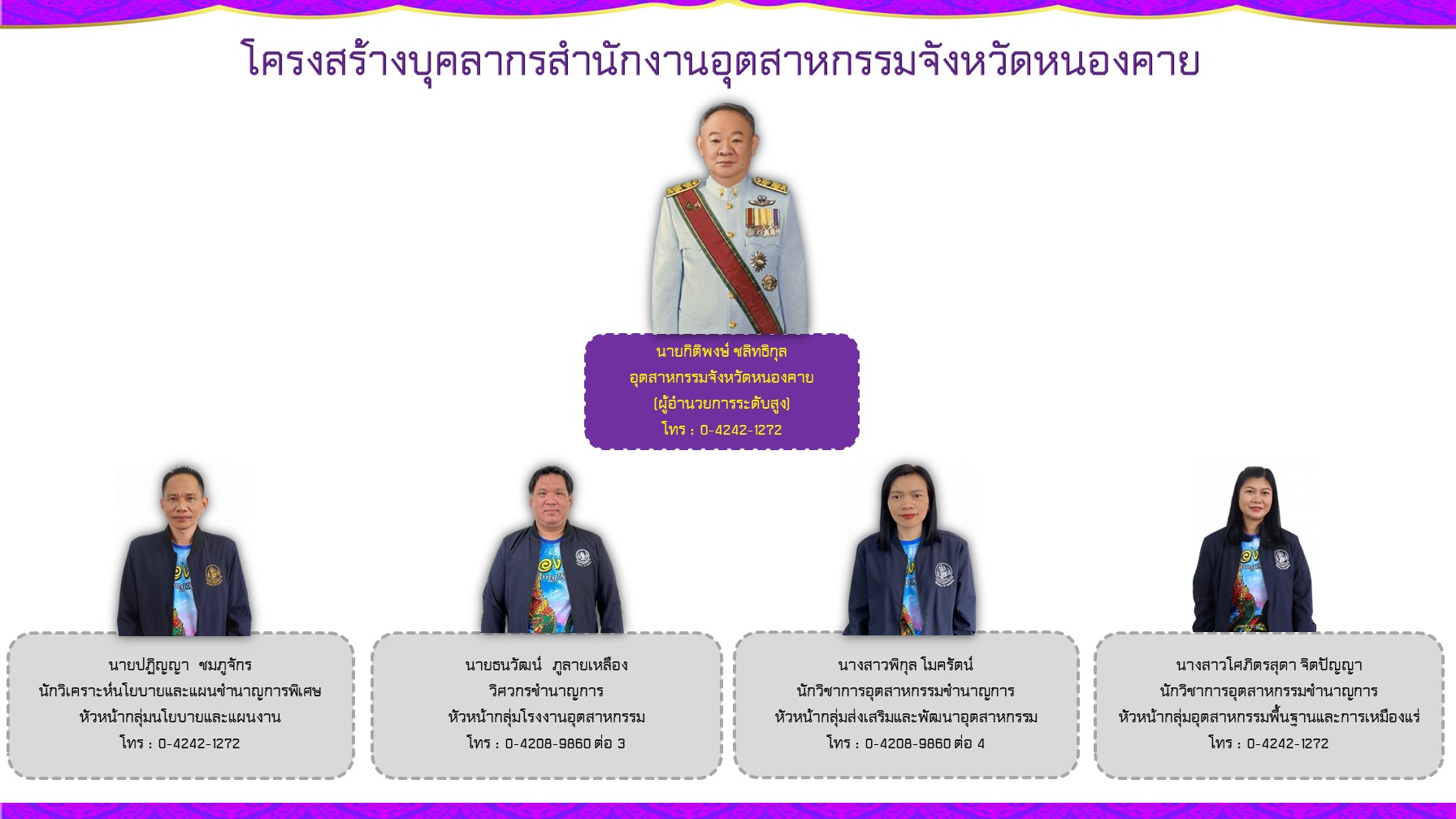 โครงสร้างบุคลากรสำนักงานอุตสาหกรรมจังหวัดหนองคาย

นายกิติพงษ์ ชลิทธิกุล
อุตสาหกรรมจังหวัดหนองคาย
(ผู้อำนวยการระดับสูง)
โทร : 0-4242-1272

นายปฏิญญา ชมภูจักร
นักวิเคราะห์นโยบายและแผนชำนาญการพิเศษ
หัวหน้ากลุ่มนโยบายและแผนงาน
โทร : 0-4242-1272

นายธนวัฒน์ ภูลายเหลือง
วิศวกรชำนาญการ
หัวหน้ากลุ่มโรงงานอุตสาหกรรม
โทร : 0-4208-9860 ต่อ 3

นางสาวพิกุล โมครัตน์
นักวิชาการอุตสาหกรรมชำนาญการ
หัวหน้ากลุ่มส่งเสริมและพัฒนาอุตสาหกรรม
โทร : 0-4208-9860 ต่อ 4

นางสาวโศภิตรสุดา จิตปัญญา
นักวิชาการอุตสาหกรรมชำนาญการ
หัวหน้ากลุ่มอุตสาหกรรมพื้นฐานและการเหมืองแร่
โทร : 0-4242-1272